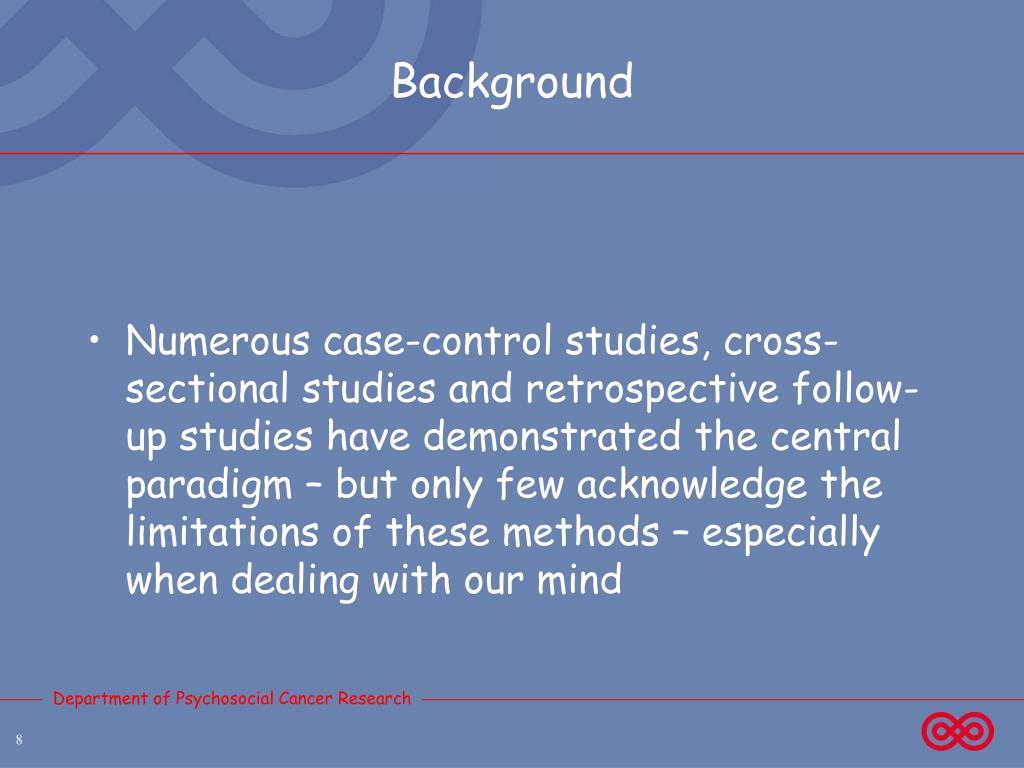 Background

• Numerous case-control studies, cross-sectional studies and retrospective follow-up studies have demonstrated the central paradigm – but only few acknowledge the limitations of these methods – especially when dealing with our mind

Department of Psychosocial Cancer Research

8